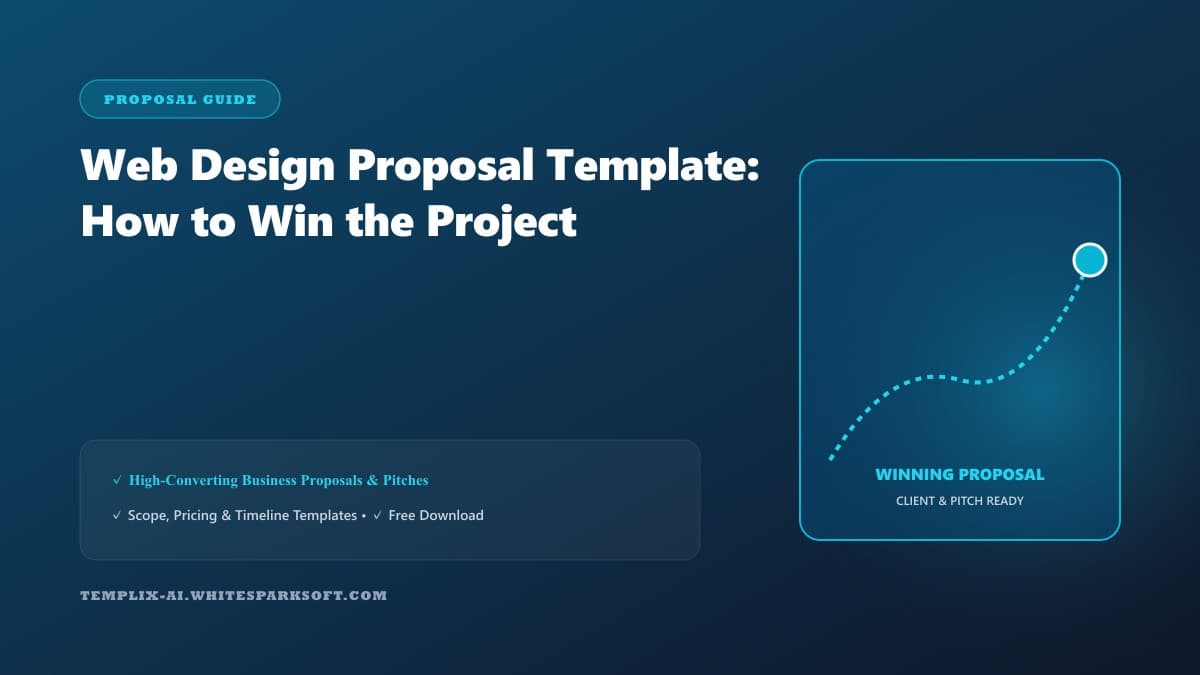 PROPOSAL GUIDE

Web Design Proposal Template: How to Win the Project

✓ High-Converting Business Proposals & Pitches

✓ Scope, Pricing & Timeline Templates • ✓ Free Download

TEMPLIX-AI.WHITESPARKSOFT.COM

WINNING PROPOSAL

CLIENT & PITCH READY